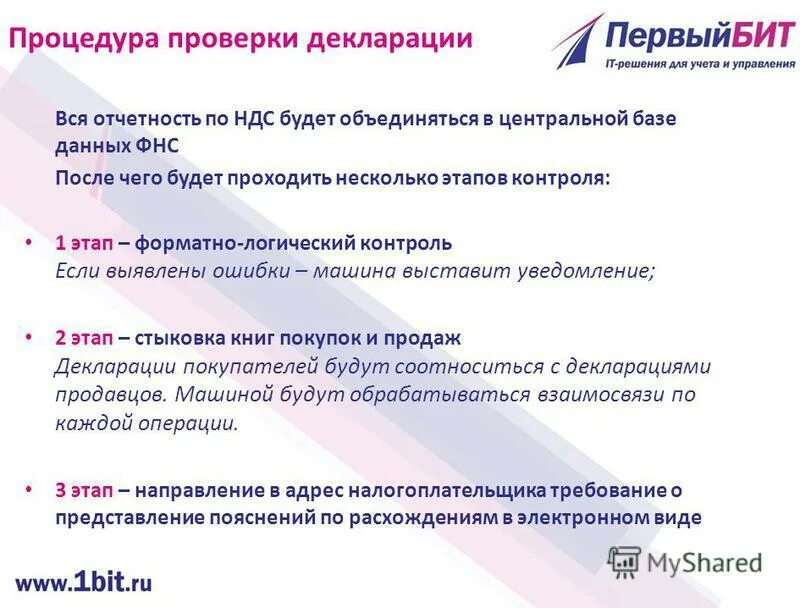 Процедура проверки декларации

ПервыйБИТ
IT-решения для учета и управления

Вся отчетность по НДС будет объединяться в центральной базе данных ФНС

После чего будет проходить несколько этапов контроля:

• 1 этап – форматно-логический контроль
Если выявлены ошибки – машина выставит уведомление;

• 2 этап – стыковка книг покупок и продаж
Декларации покупателей будут соотноситься с декларациями продавцов. Машиной будут обрабатываться взаимосвязи по каждой операции.

• 3 этап – направление в адрес налогоплательщика требование о представление пояснений по расхождениям в электронном виде

www.1bit.ru

MyShared